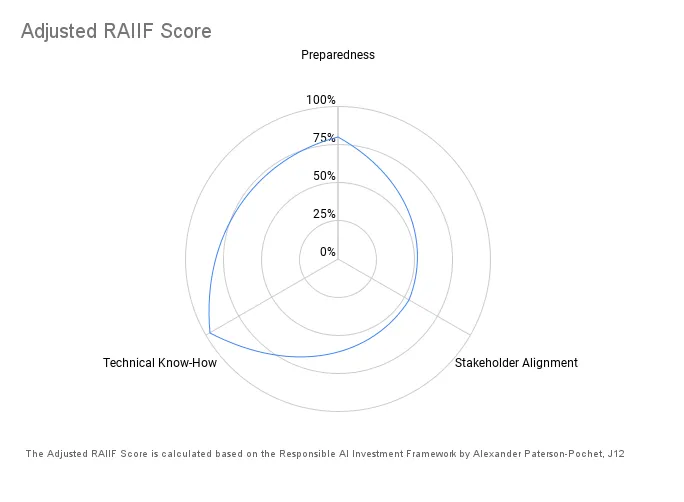 Adjusted RAIIF Score

Preparedness

100%

75%

50%

25%

0%

Technical Know-How

Stakeholder Alignment

The Adjusted RAIIF Score is calculated based on the Responsible AI Investment Framework by Alexander Paterson-Pochet, J12